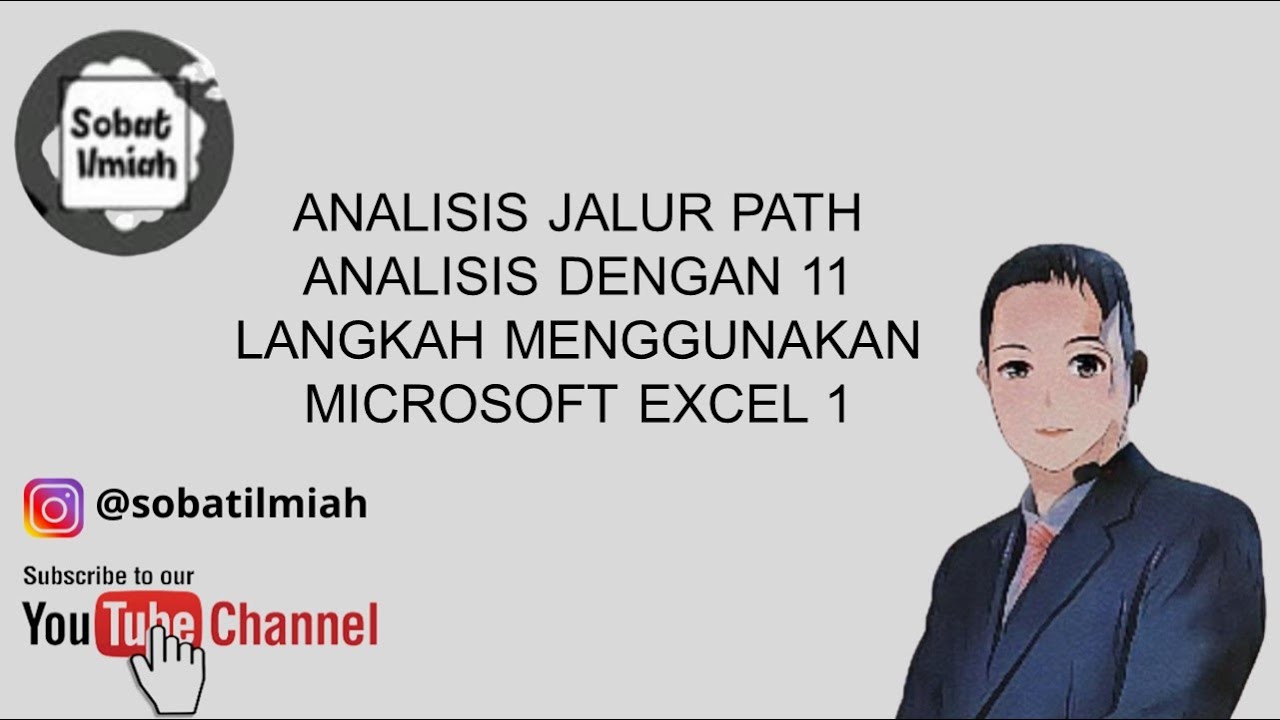 Sobat Ilmiah

ANALISIS JALUR PATH ANALISIS DENGAN 11 LANGKAH MENGGUNAKAN MICROSOFT EXCEL 1

@sobatilmiah

Subscribe to our

YouTube Channel